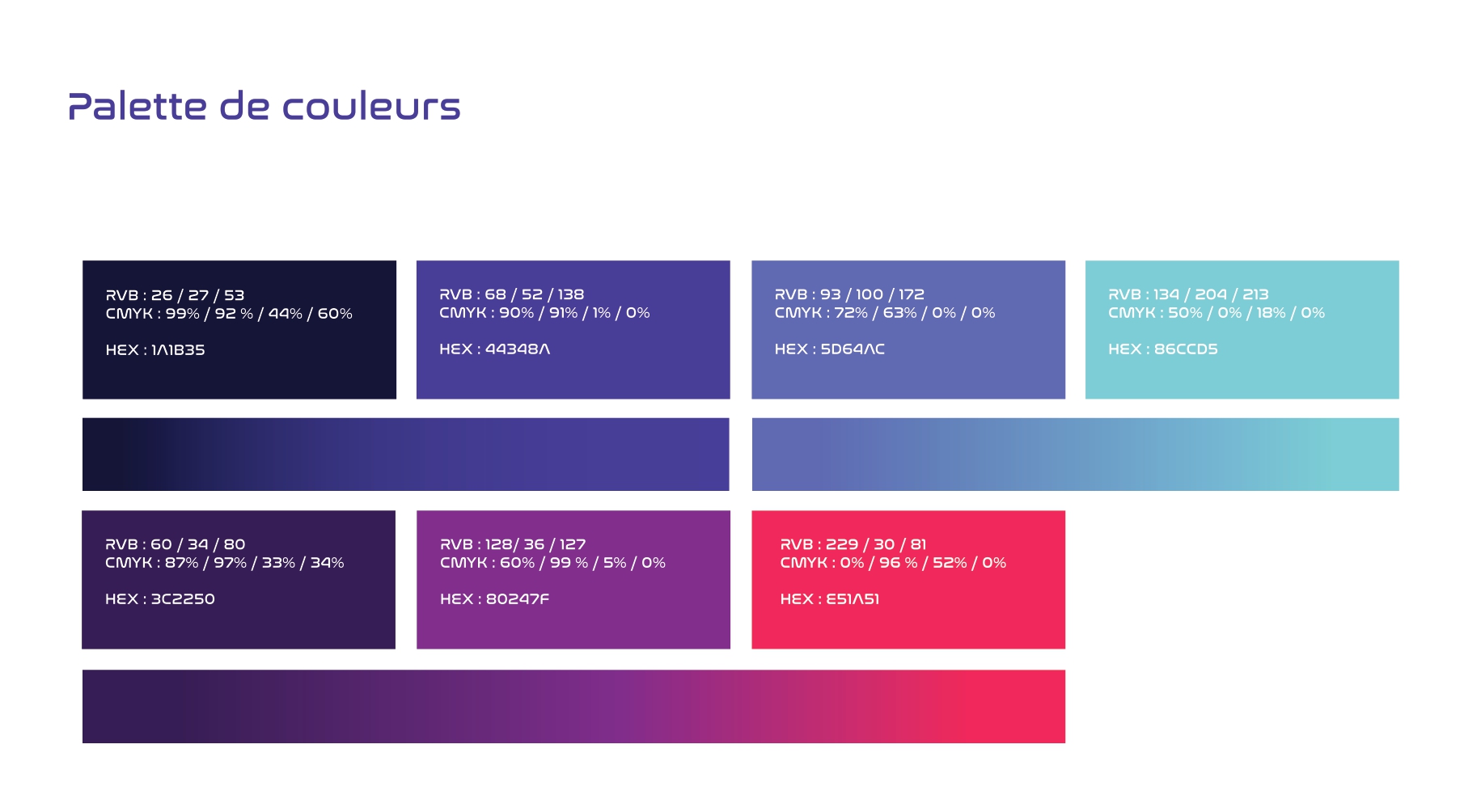 Palette de couleurs

RVB : 26 / 27 / 53
CMYK : 99% / 92 % / 44% / 60%

HEX : 1A1B35

RVB : 68 / 52 / 138
CMYK : 90% / 91% / 1% / 0%

HEX : 44348A

RVB : 93 / 100 / 172
CMYK : 72% / 63% / 0% / 0%

HEX : 5D64AC

RVB : 134 / 204 / 213
CMYK : 50% / 0% / 18% / 0%

HEX : 86CCD5

RVB : 60 / 34 / 80
CMYK : 87% / 97% / 33% / 34%

HEX : 3C2250

RVB : 128/ 36 / 127
CMYK : 60% / 99 % / 5% / 0%

HEX : 80247F

RVB : 229 / 30 / 81
CMYK : 0% / 96 % / 52% / 0%

HEX : E51A51